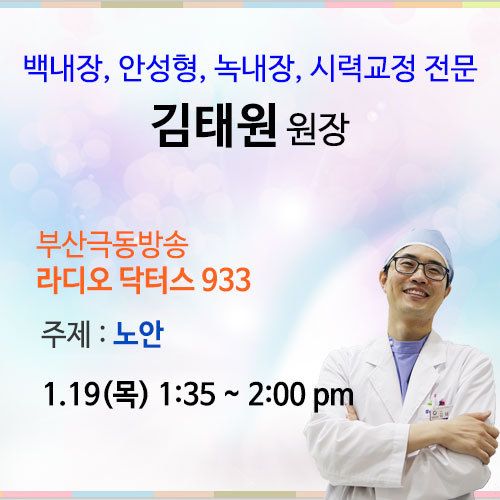 백내장, 안성형, 녹내장, 시력교정 전문

김태원 원장

부산극동방송
라디오 닥터스 933

주제 : 노안

1.19(목) 1:35 ~ 2:00 pm